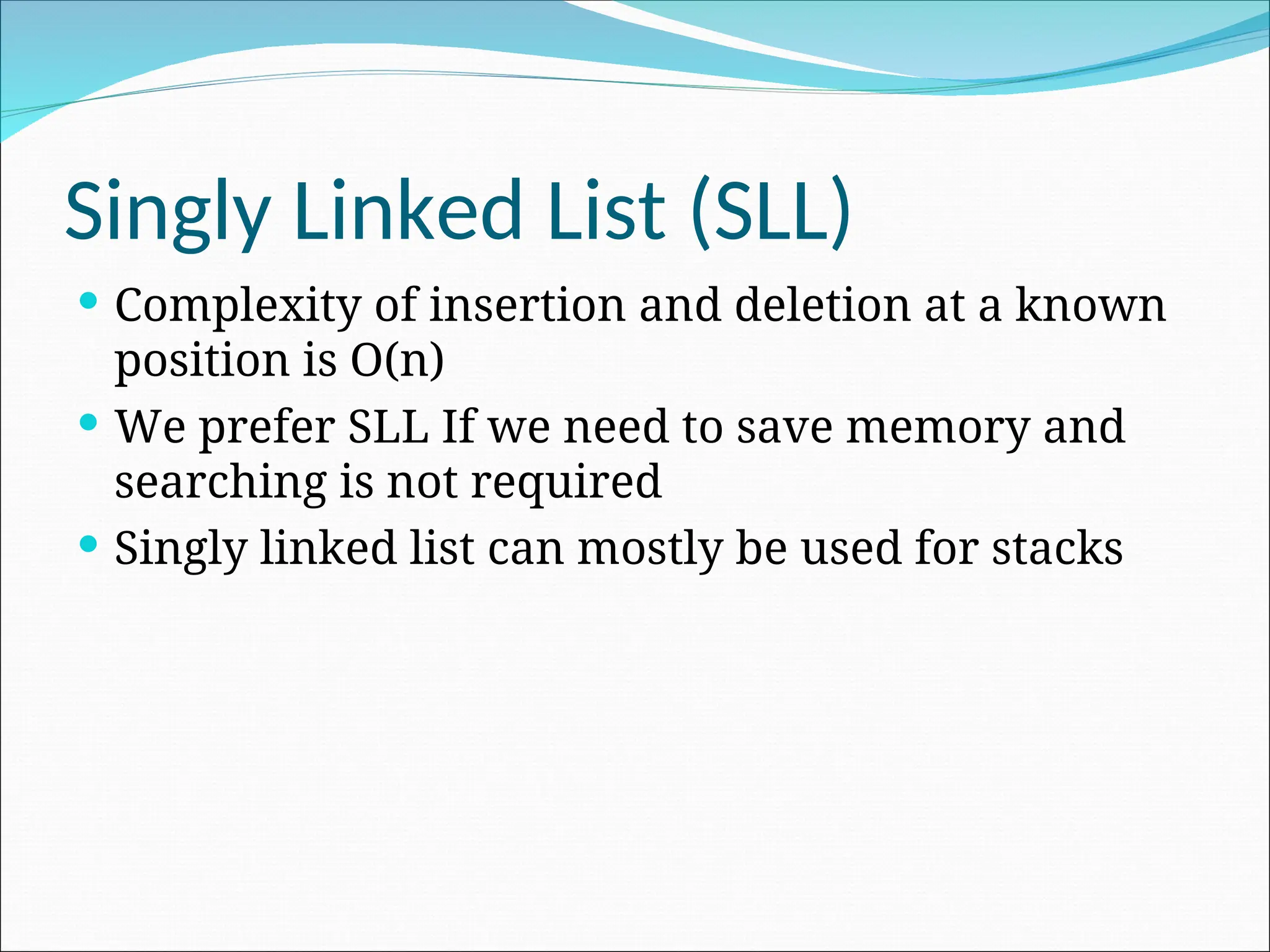 Singly Linked List (SLL)

- Complexity of insertion and deletion at a known position is O(n)
- We prefer SLL If we need to save memory and searching is not required
- Singly linked list can mostly be used for stacks